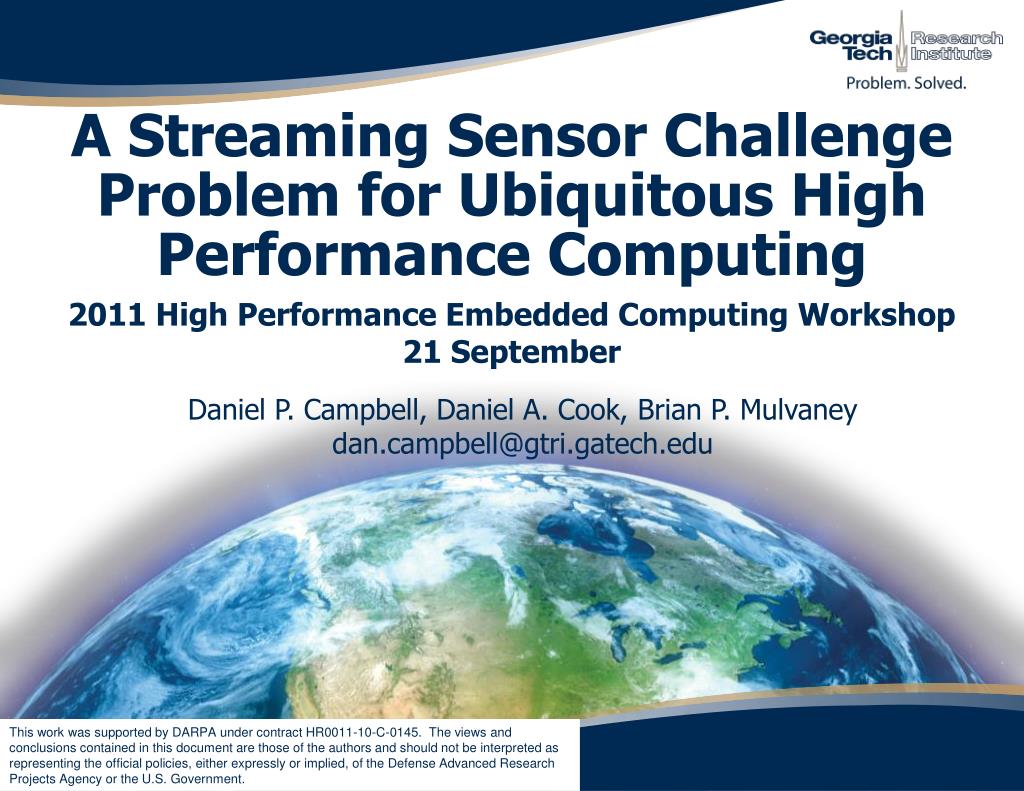 Georgia Tech Research Institute
Problem. Solved.

A Streaming Sensor Challenge Problem for Ubiquitous High Performance Computing

2011 High Performance Embedded Computing Workshop
21 September

Daniel P. Campbell, Daniel A. Cook, Brian P. Mulvaney
dan.campbell@gtri.gatech.edu

This work was supported by DARPA under contract HR0011-10-C-0145. The views and conclusions contained in this document are those of the authors and should not be interpreted as representing the official policies, either expressly or implied, of the Defense Advanced Research Projects Agency or the U.S. Government.